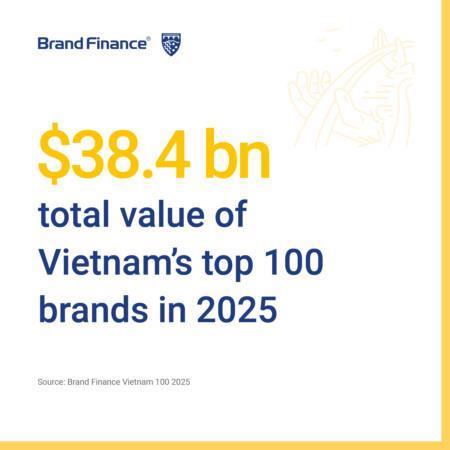 Brand Finance®

\$38.4 bn

total value of Vietnam's top 100 brands in 2025

Source: Brand Finance Vietnam 100 2025